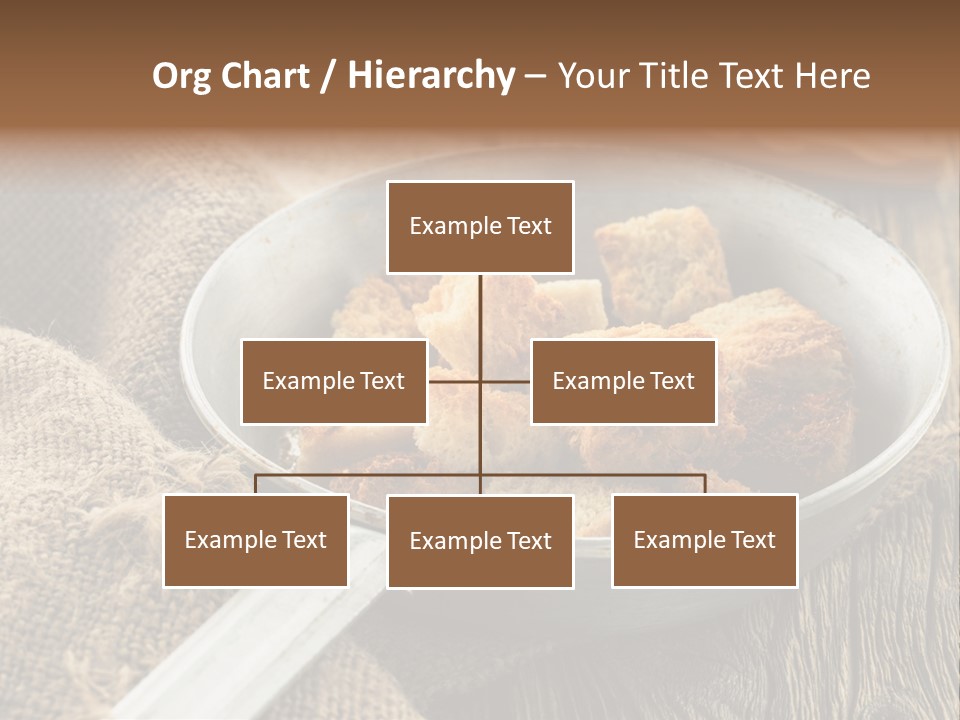 Org Chart / Hierarchy – Your Title Text Here

Example Text

Example Text

Example Text

Example Text

Example Text

Example Text